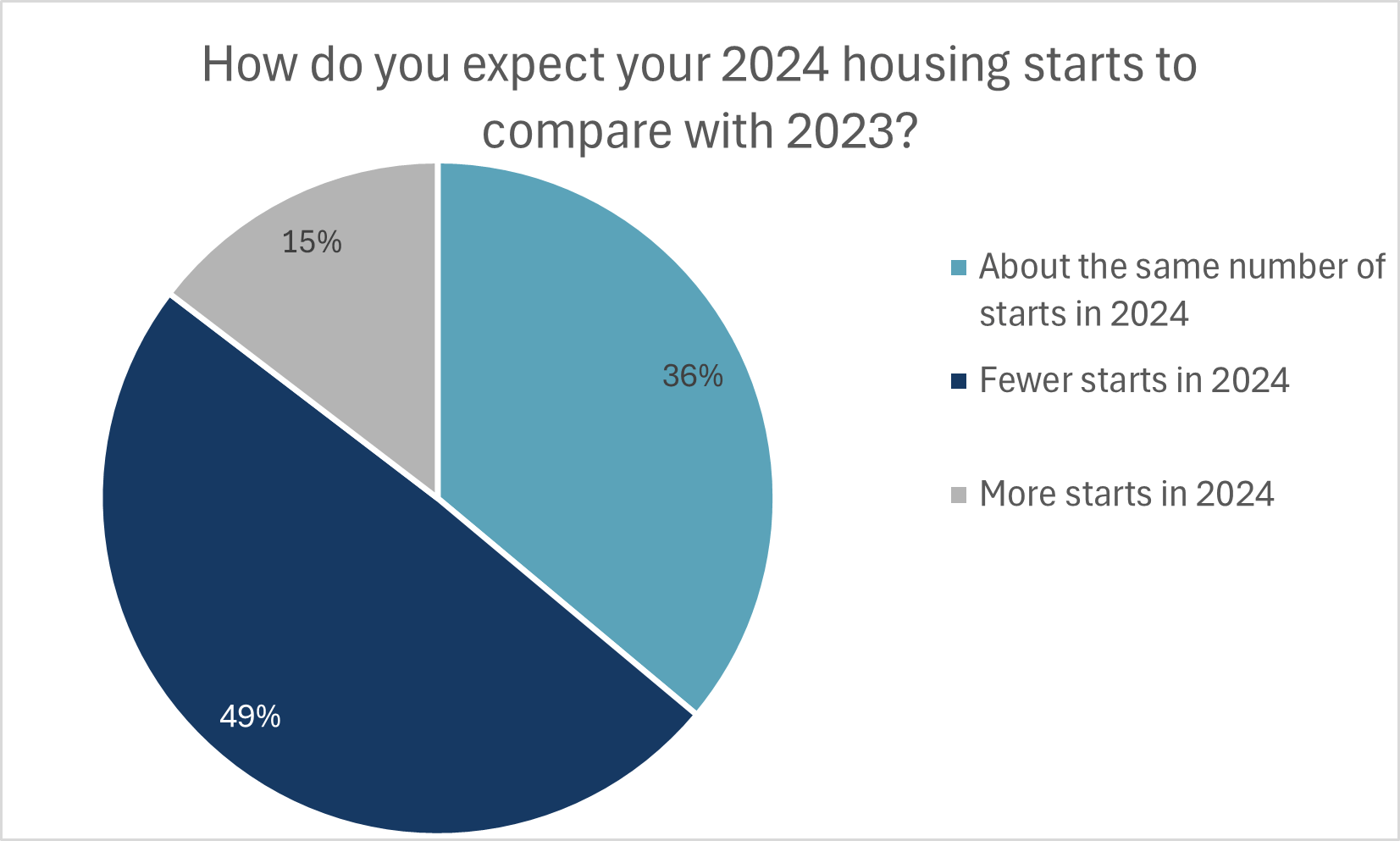 How do you expect your 2024 housing starts to compare with 2023?

15%

36%

49%

About the same number of starts in 2024

Fewer starts in 2024

More starts in 2024